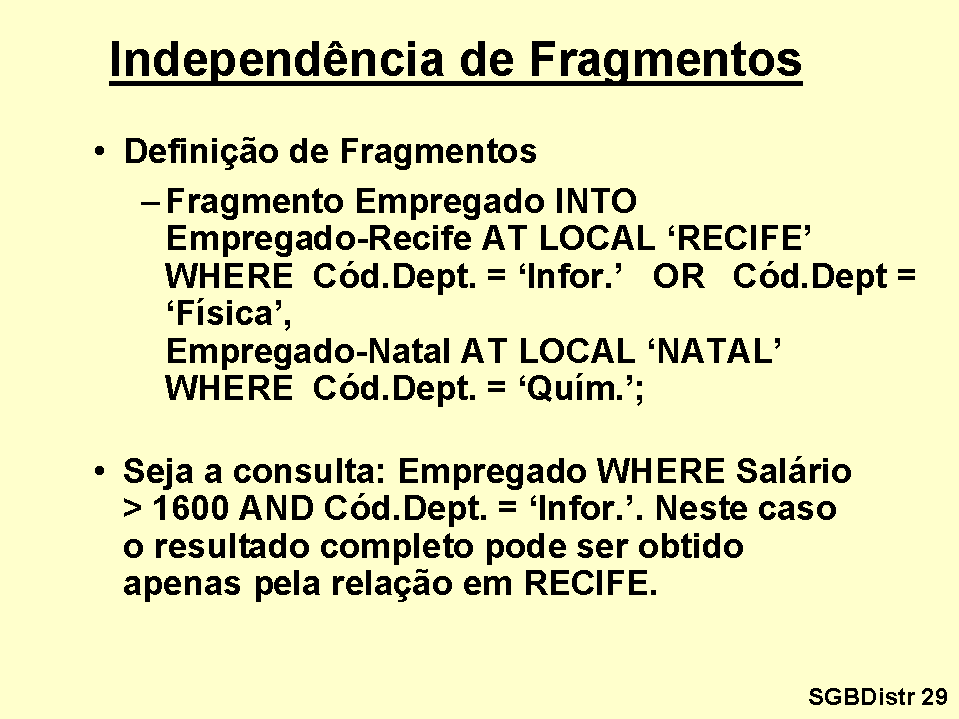 Independência de Fragmentos

• Definição de Fragmentos

– Fragmento Empregado INTO Empregado-Recife AT LOCAL ‘RECIFE’ WHERE Cód.Dept. = ‘Infor.’ OR Cód.Dept = ‘Física’, Empregado-Natal AT LOCAL ‘NATAL’ WHERE Cód.Dept. = ‘Quím.’;

• Seja a consulta: Empregado WHERE Salário > 1600 AND Cód.Dept. = ‘Infor.’. Neste caso o resultado completo pode ser obtido apenas pela relação em RECIFE.

SGBDistr 29